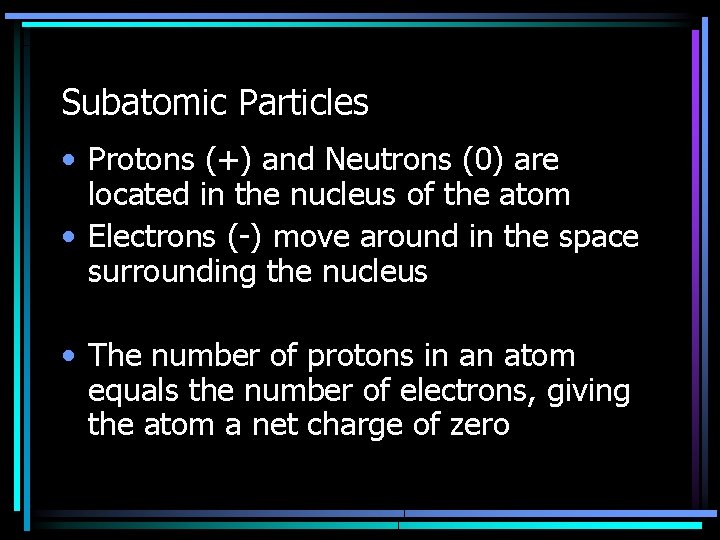 Subatomic Particles

• Protons (+) and Neutrons (0) are located in the nucleus of the atom

• Electrons (-) move around in the space surrounding the nucleus

• The number of protons in an atom equals the number of electrons, giving the atom a net charge of zero